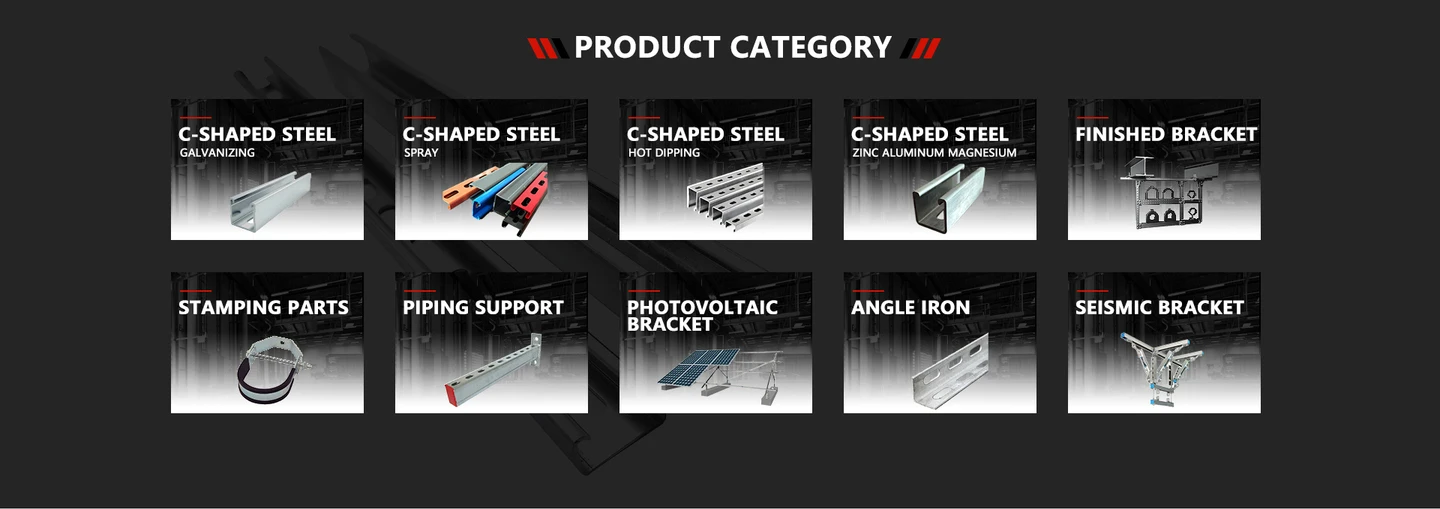 PRODUCT CATEGORY

C-SHAPED STEEL
GALVANIZING

C-SHAPED STEEL
SPRAY

C-SHAPED STEEL
HOT DIPPING

C-SHAPED STEEL
ZINC ALUMINUM MAGNESIUM

FINISHED BRACKET

STAMPING PARTS

PIPING SUPPORT

PHOTOVOLTAIC BRACKET

ANGLE IRON

SEISMIC BRACKET